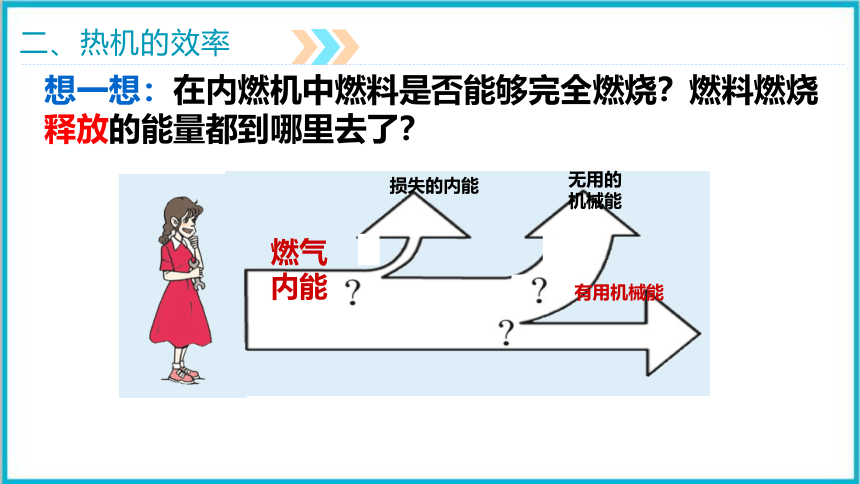 二、热机的效率

想一想：在内燃机中燃料是否能够完全燃烧？燃料燃烧释放的能量都到哪里去了？

损失的内能

无用的机械能

燃气内能

?

?

有用机械能

?